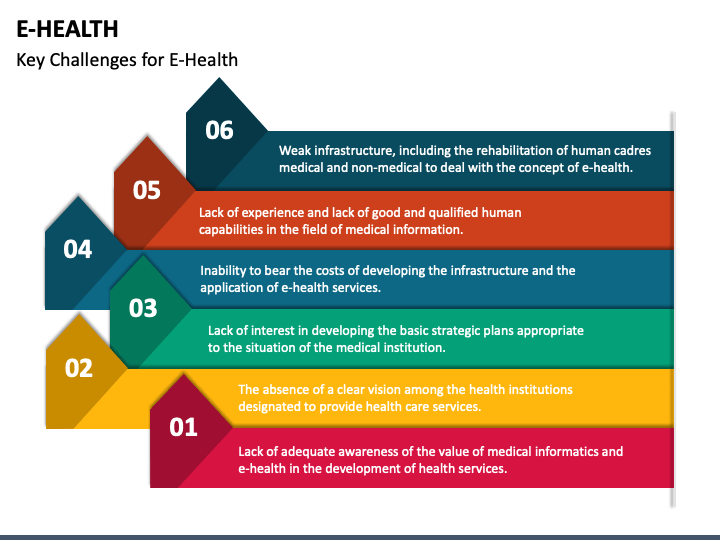 E-HEALTH

Key Challenges for E-Health

06

Weak infrastructure, including the rehabilitation of human cadres medical and non-medical to deal with the concept of e-health.

05

Lack of experience and lack of good and qualified human capabilities in the field of medical information.

04

Inability to bear the costs of developing the infrastructure and the application of e-health services.

03

Lack of interest in developing the basic strategic plans appropriate to the situation of the medical institution.

02

The absence of a clear vision among the health institutions designated to provide health care services.

01

Lack of adequate awareness of the value of medical informatics and e-health in the development of health services.